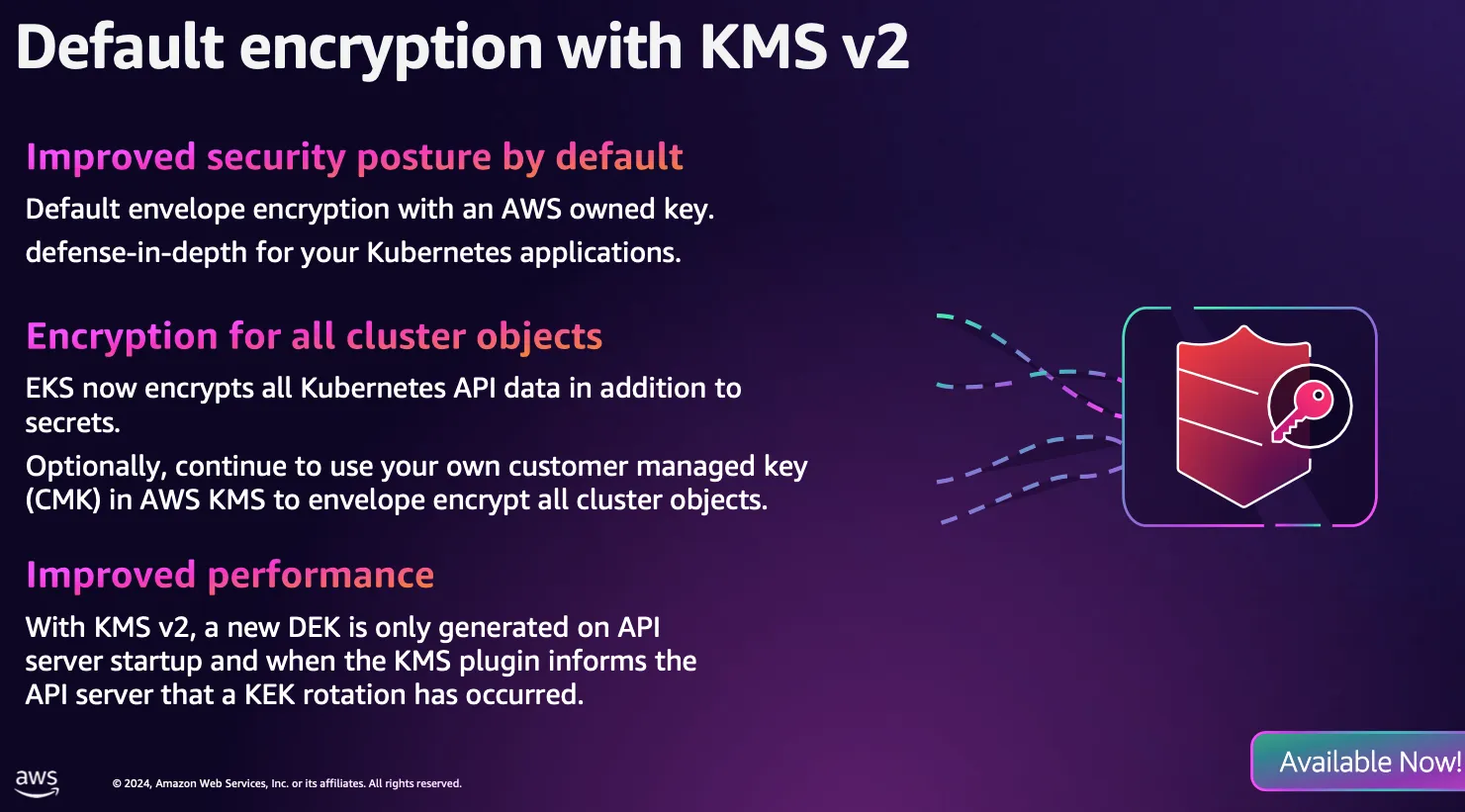 Default encryption with KMS v2

Improved security posture by default

Default envelope encryption with an AWS owned key.

defense-in-depth for your Kubernetes applications.

Encryption for all cluster objects

EKS now encrypts all Kubernetes API data in addition to secrets.

Optionally, continue to use your own customer managed key (CMK) in AWS KMS to envelope encrypt all cluster objects.

Improved performance

With KMS v2, a new DEK is only generated on API server startup and when the KMS plugin informs the API server that a KEK rotation has occurred.

Available Now!

aws

© 2024, Amazon Web Services, Inc. or its affiliates. All rights reserved.